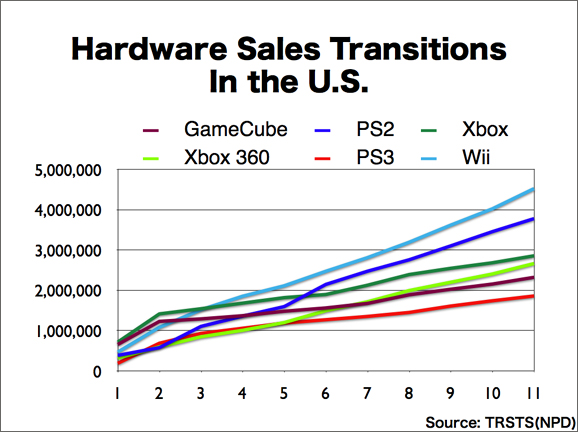 Hardware Sales Transitions
In the U.S.

GameCube
PS2
Xbox
Xbox 360
PS3
Wii

5,000,000
4,000,000
3,000,000
2,000,000
1,000,000
0

1 2 3 4 5 6 7 8 9 10 11

Source: TRSTS(NPD)